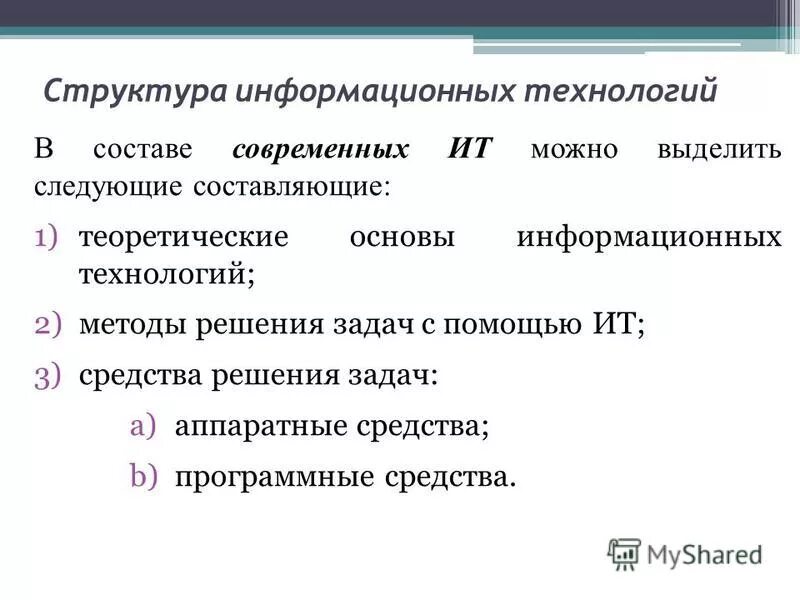 Структура информационных технологий

В составе современных ИТ можно выделить следующие составляющие:

1) теоретические основы информационных технологий;

2) методы решения задач с помощью ИТ;

3) средства решения задач:

a) аппаратные средства;

b) программные средства.

MyShared